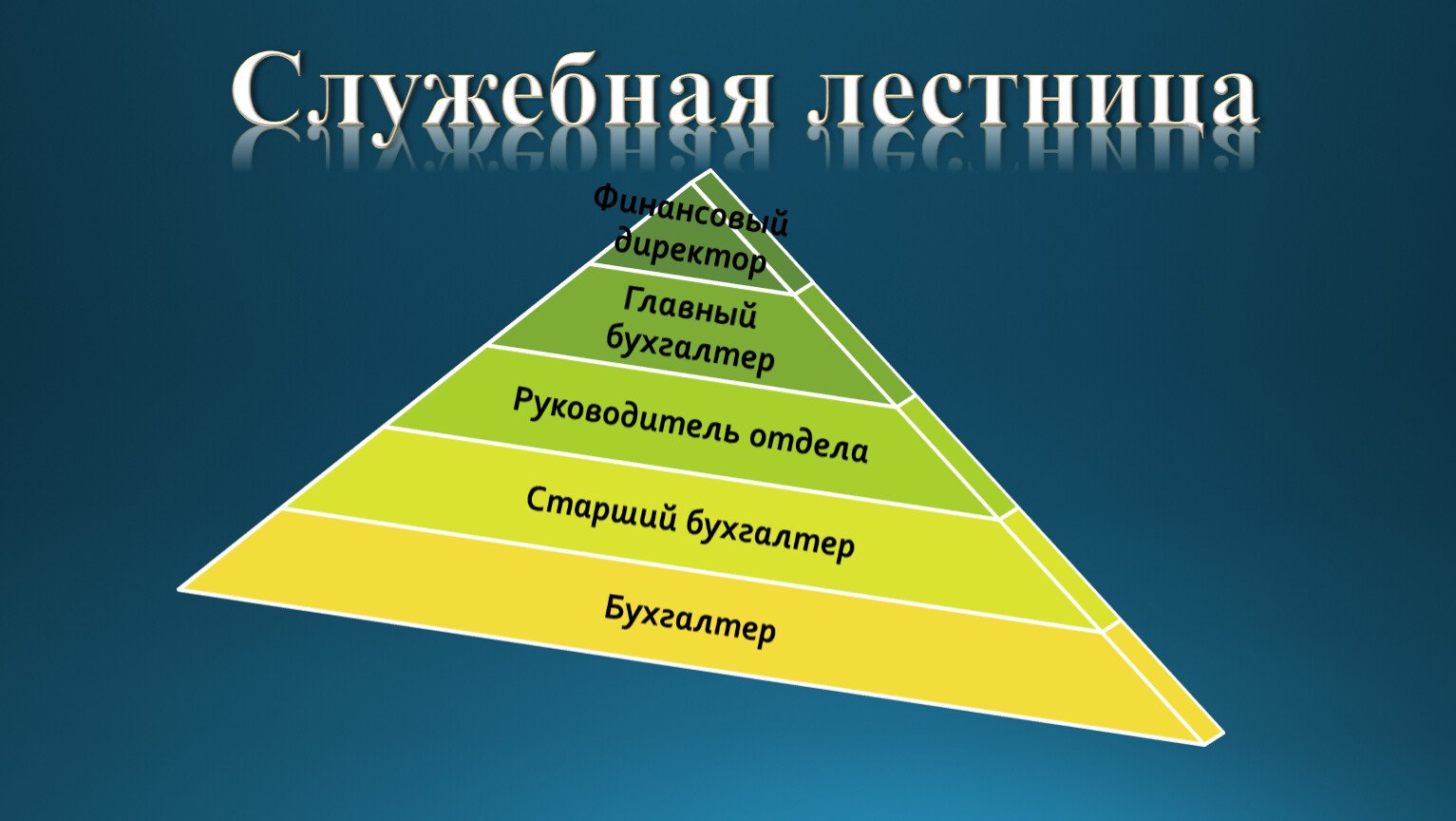 Служебная лестница

Финансовый директор

Главный бухгалтер

Руководитель отдела

Старший бухгалтер

Бухгалтер